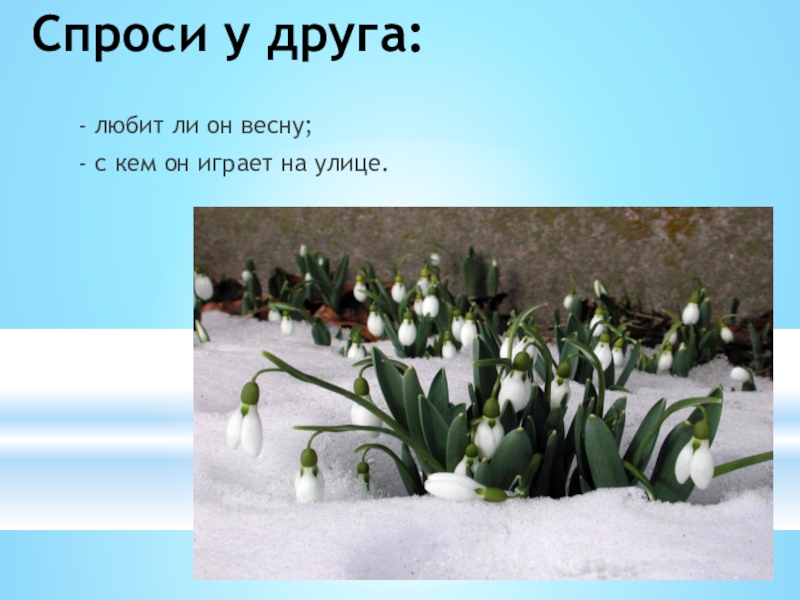 Спроси у друга:

- любит ли он весну;
- с кем он играет на улице.